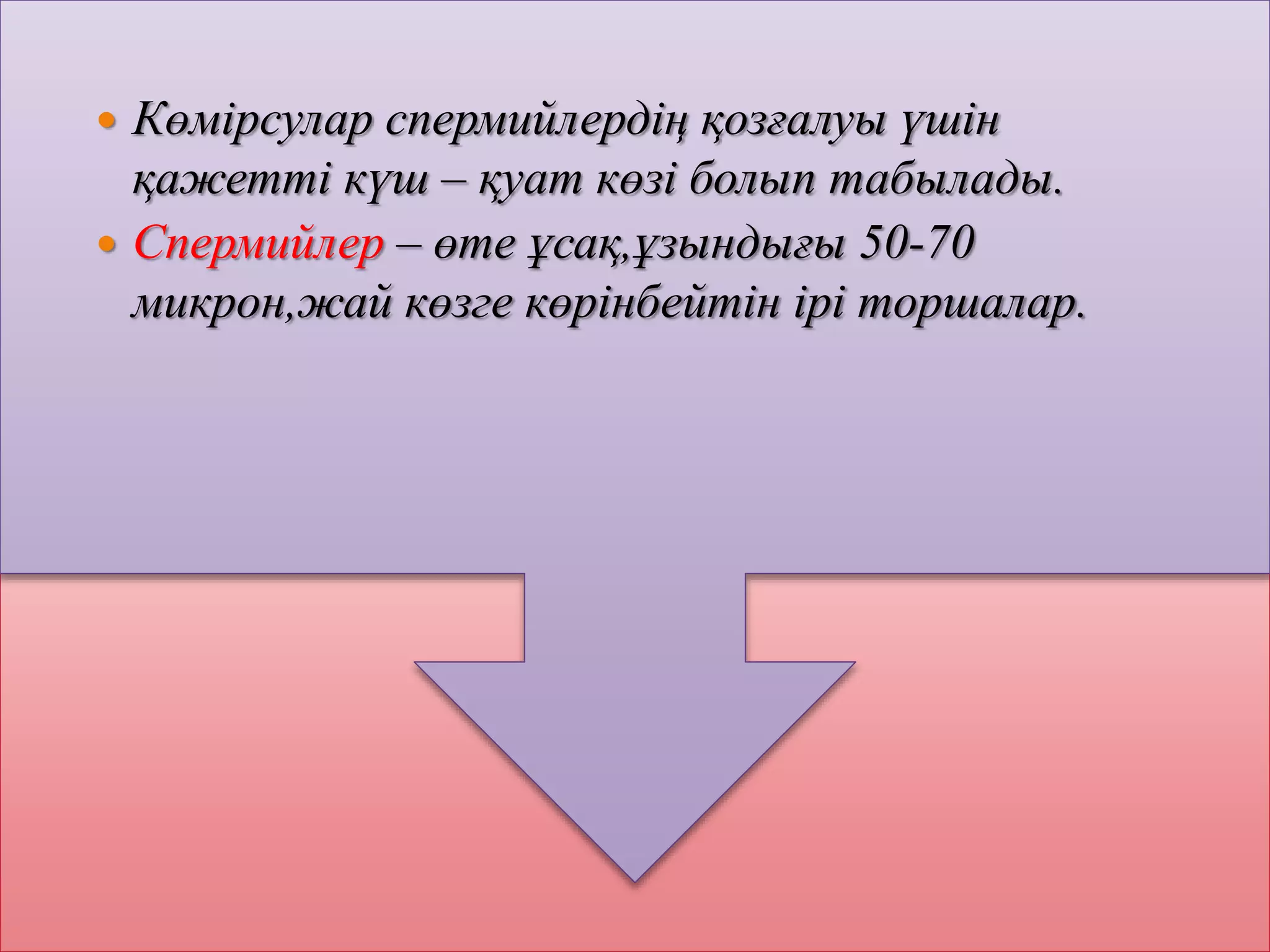 • Көмірсулар спермийлердің қозғалуы үшін қажетті күш – қуат көзі болып табылады.
• Спермийлер – өте ұсақ,ұзындығы 50-70 микрон,жай көзге көрінбейтін ірі торшалар.